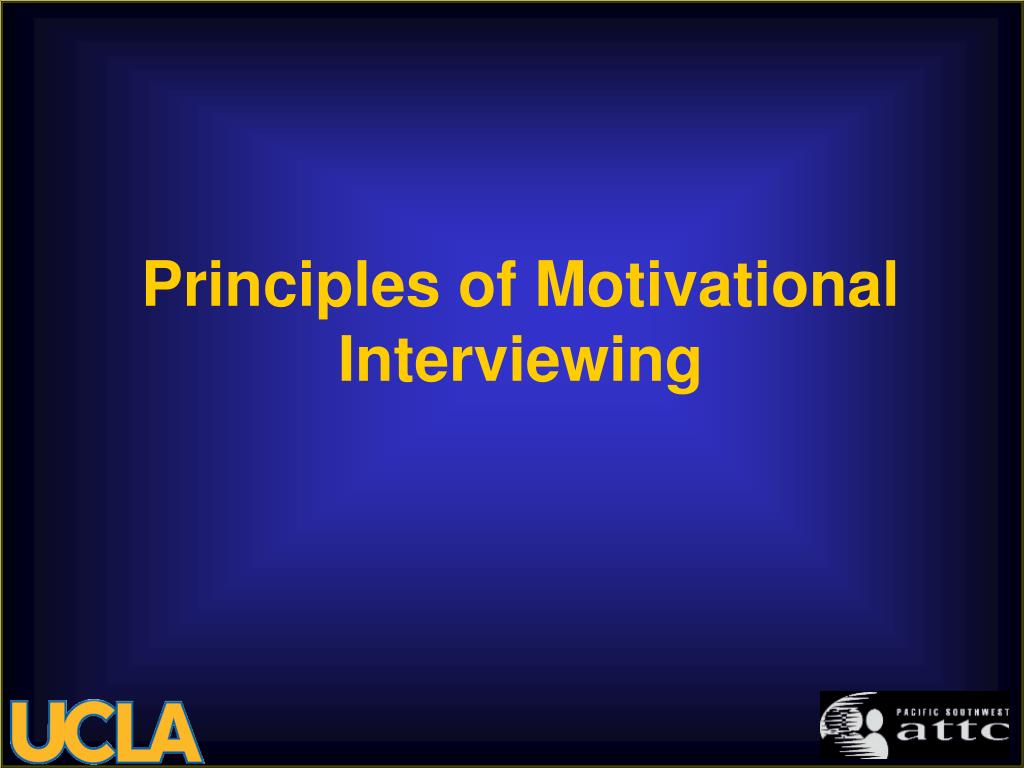 Principles of Motivational Interviewing

UCLA

PACIFIC SOUTHWEST
attc